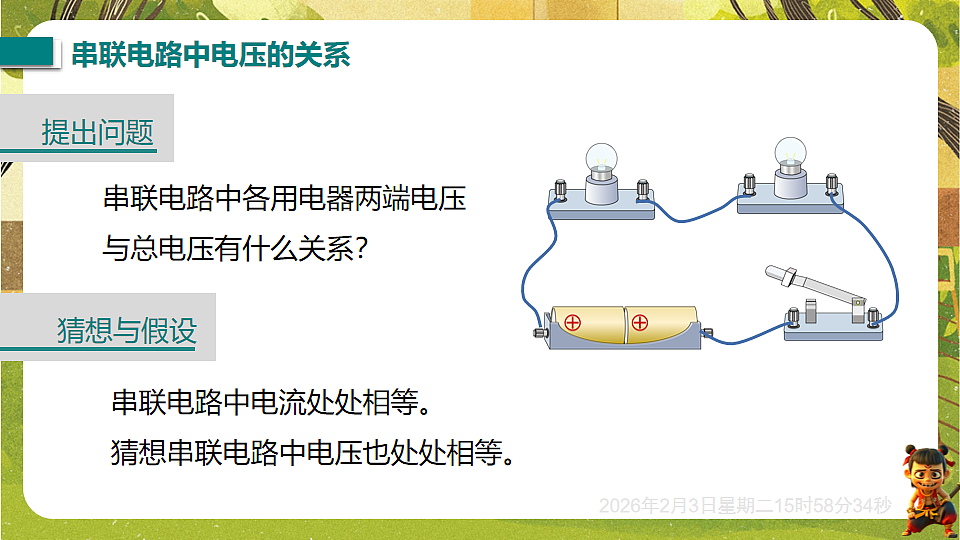 串联电路中电压的关系

提出问题

串联电路中各用电器两端电压与总电压有什么关系？

猜想与假设

串联电路中电流处处相等。

猜想串联电路中电压也处处相等。

2026年2月3日星期二15时58分34秒